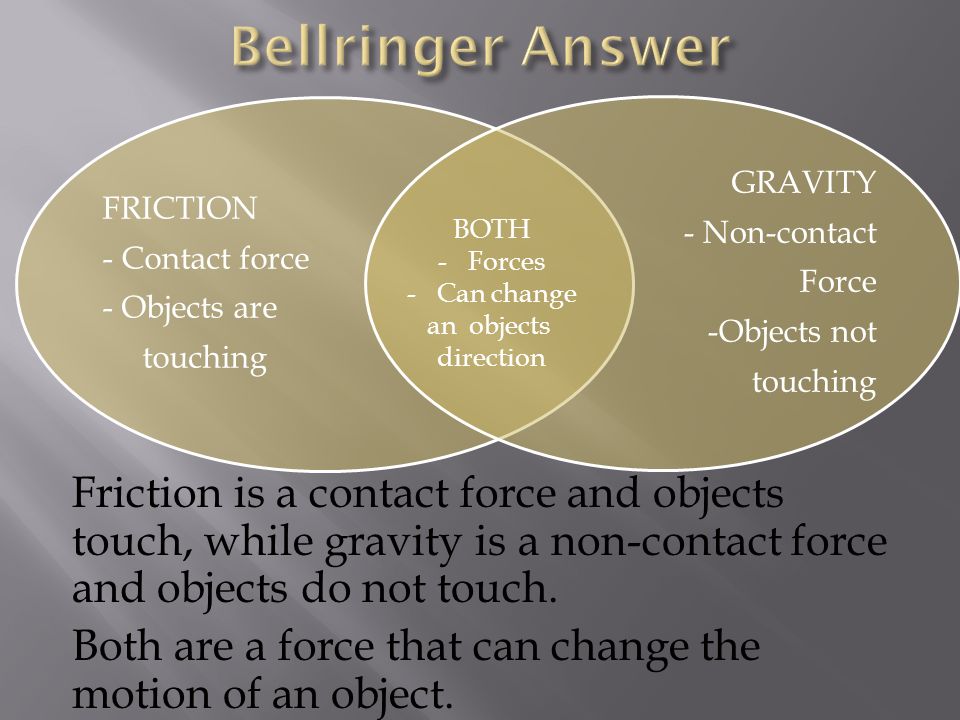 Bellringer Answer

FRICTION
- Contact force
- Objects are touching

BOTH
- Forces
- Can change an objects direction

GRAVITY
- Non-contact Force
-Objects not touching

Friction is a contact force and objects touch, while gravity is a non-contact force and objects do not touch.

Both are a force that can change the motion of an object.